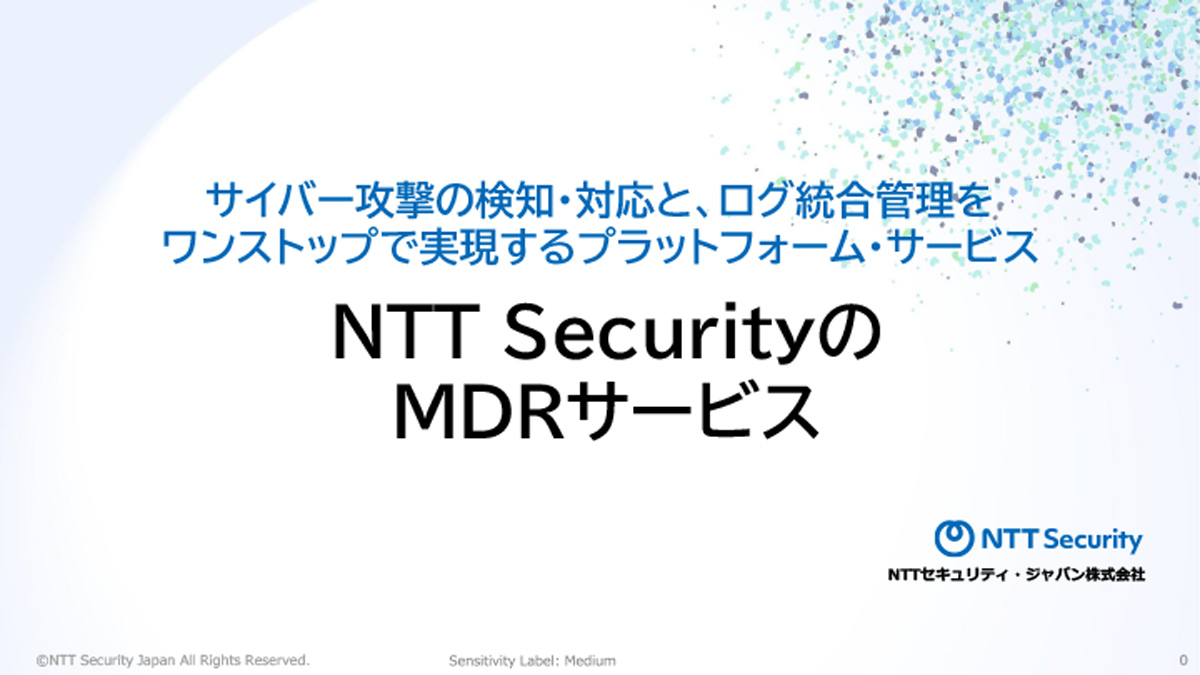 サイバー攻撃の検知・対応と、ログ統合管理を
ワンストップで実現するプラットフォーム・サービス

NTT Securityの
MDRサービス

NTT Security
NTTセキュリティ・ジャパン株式会社

©NTT Security Japan All Rights Reserved.

Sensitivity Label: Medium

0